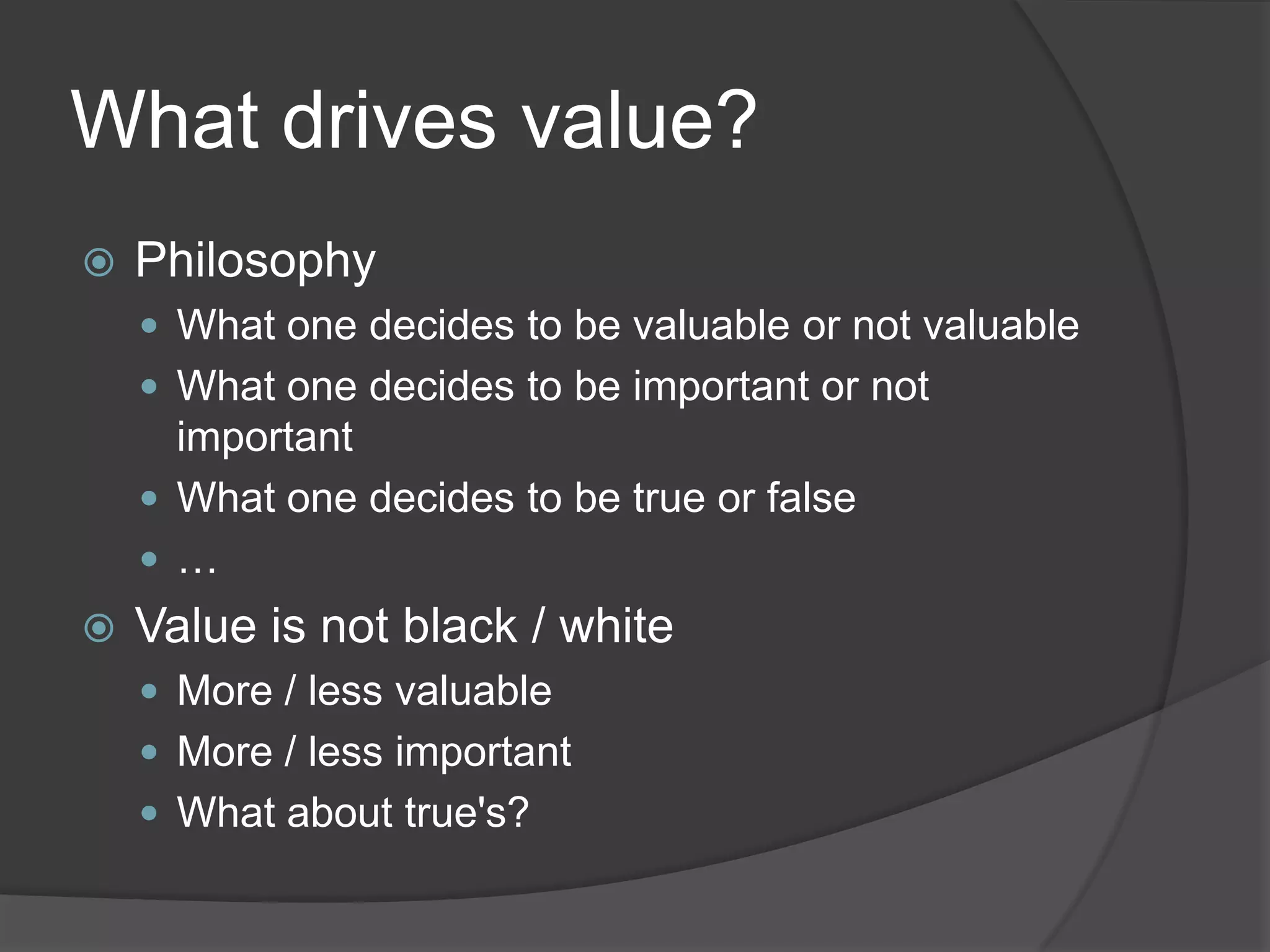 What drives value?

Philosophy

What one decides to be valuable or not valuable

What one decides to be important or not important

What one decides to be true or false

…

Value is not black / white

More / less valuable

More / less important

What about true's?